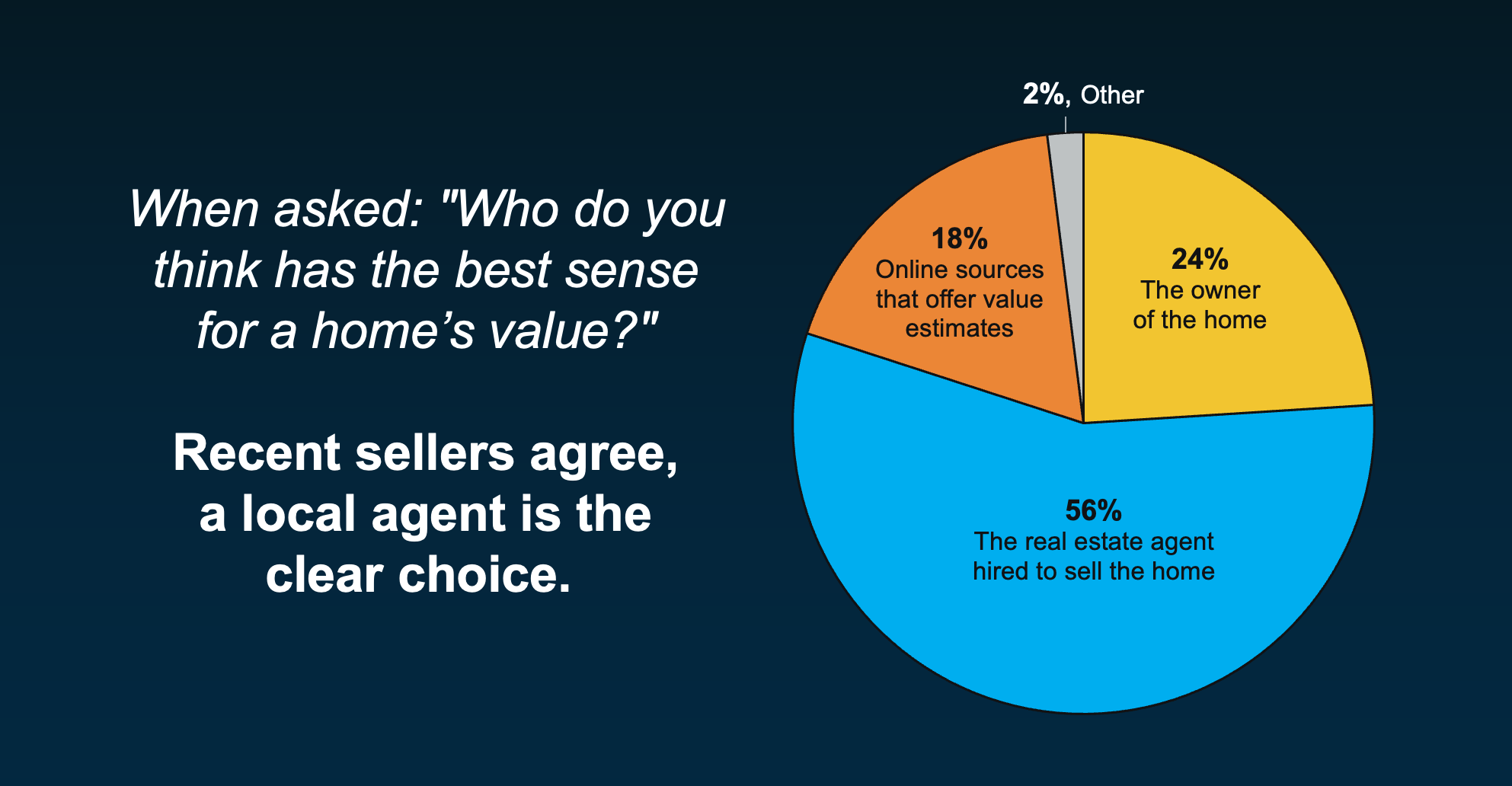 When asked: "Who do you think has the best sense for a home’s value?"

Recent sellers agree, a local agent is the clear choice.

2%, Other

18%
Online sources that offer value estimates

24%
The owner of the home

56%
The real estate agent hired to sell the home